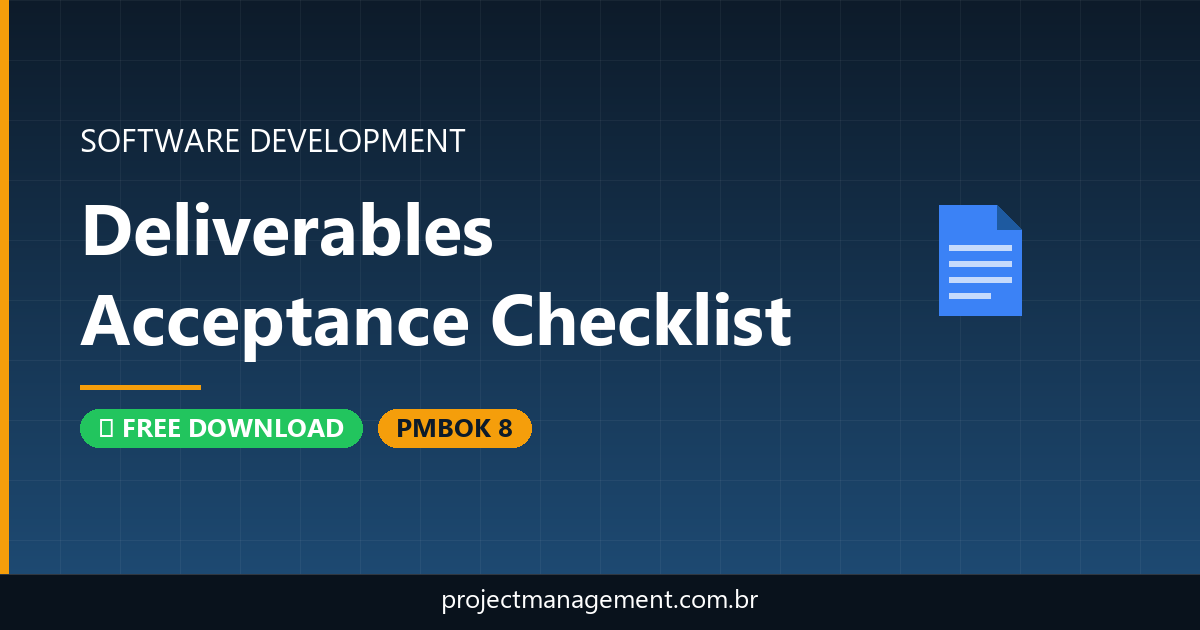 SOFTWARE DEVELOPMENT

Deliverables Acceptance Checklist

FREE DOWNLOAD

PMBOK 8

projectmanagement.com.br